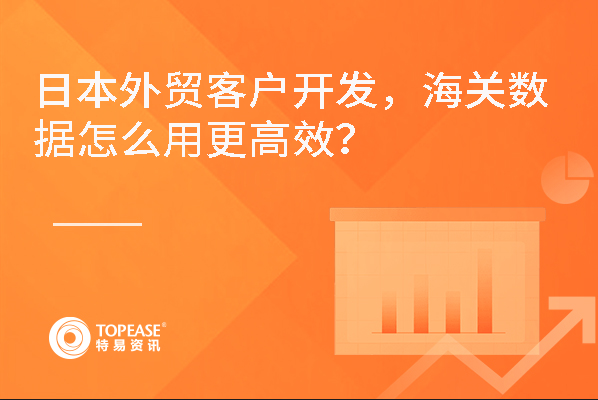 日本外贸客户开发，海关数据怎么用更高效？

TOPEASE®
特易资讯